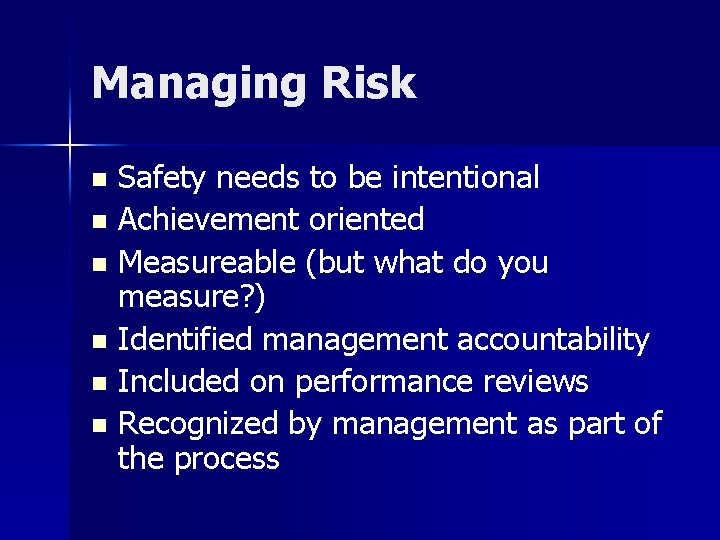 Managing Risk

- Safety needs to be intentional
- Achievement oriented
- Measureable (but what do you measure?)
- Identified management accountability
- Included on performance reviews
- Recognized by management as part of the process